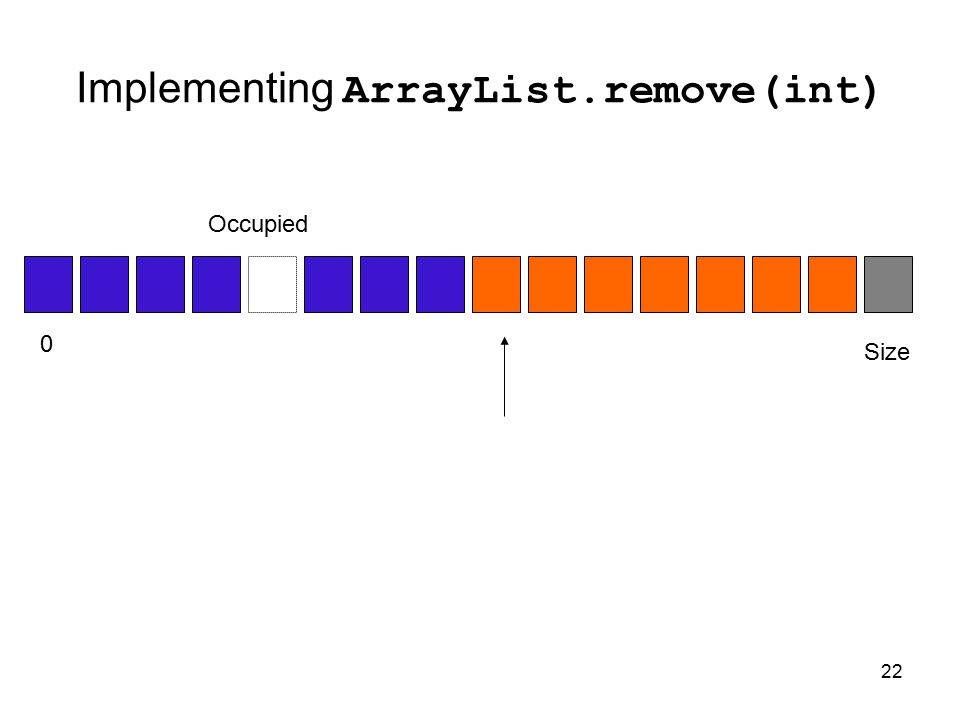 Implementing ArrayList.remove(int)

Occupied

0

Size

22